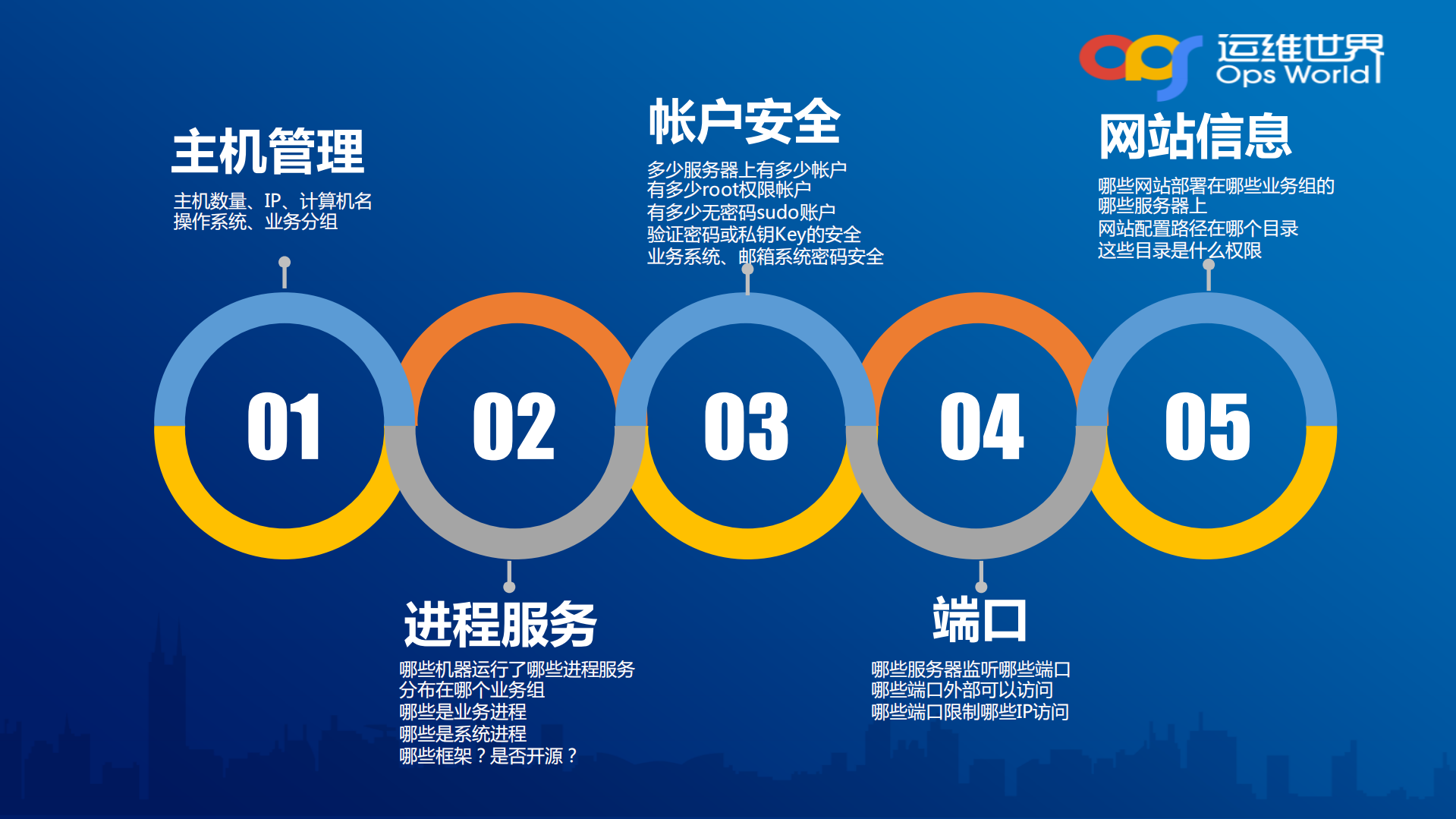 运维世界
Ops World

主机管理
主机数量、IP、计算机名
操作系统、业务分组

帐户安全
多少服务器上有多少帐户
有多少root权限帐户
有多少无密码sudo账户
验证密码或私钥Key的安全
业务系统、邮箱系统密码安全

网站信息
哪些网站部署在哪些业务组的哪些服务器上
网站配置路径在哪个目录
这些目录是什么权限

01

02

03

04

05

进程服务
哪些机器运行了哪些进程服务
分布在哪个业务组
哪些是业务进程
哪些是系统进程
哪些框架？是否开源？

端口
哪些服务器监听哪些端口
哪些端口外部可以访问
哪些端口限制哪些IP访问